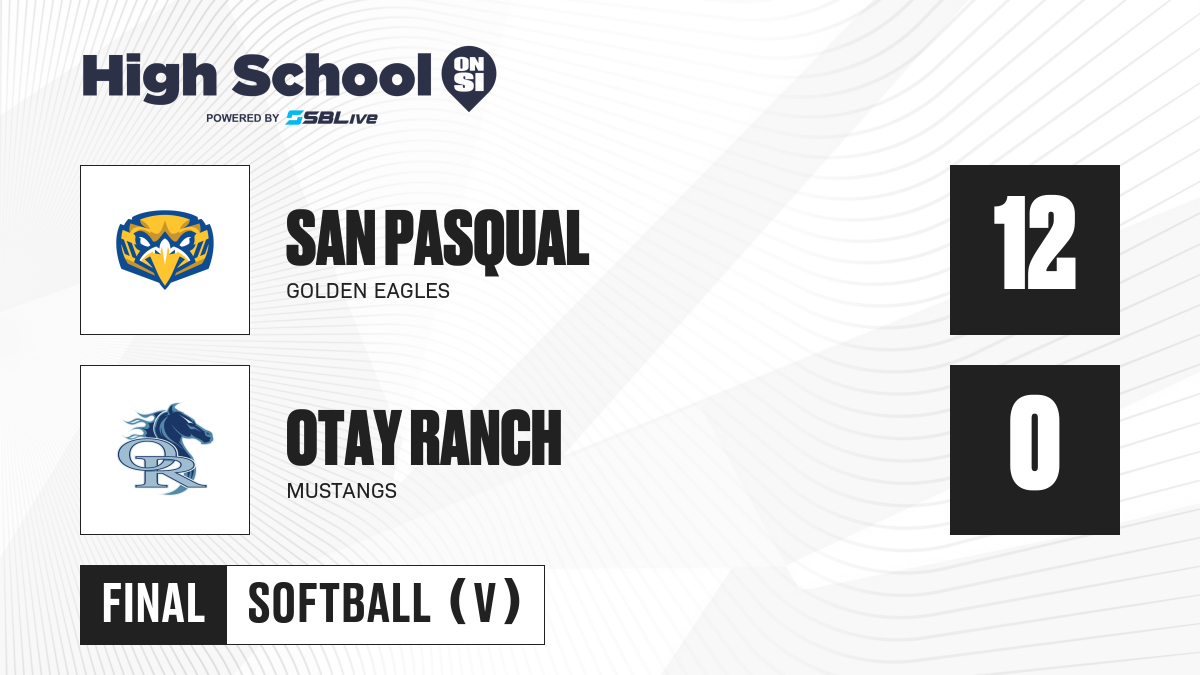 High School ON SI
POWERED BY SBLive

SAN PASQUAL
GOLDEN EAGLES

12

OR

OTAY RANCH
MUSTANGS

0

FINAL SOFTBALL (V)